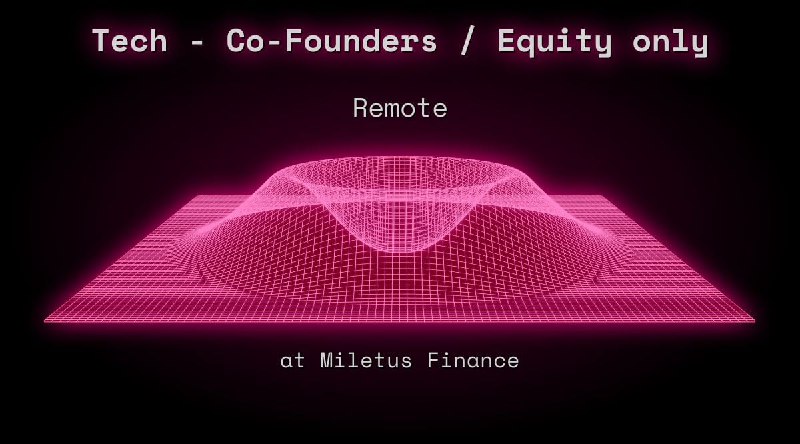 Tech - Co-Founders / Equity only

Remote

at Miletus Finance